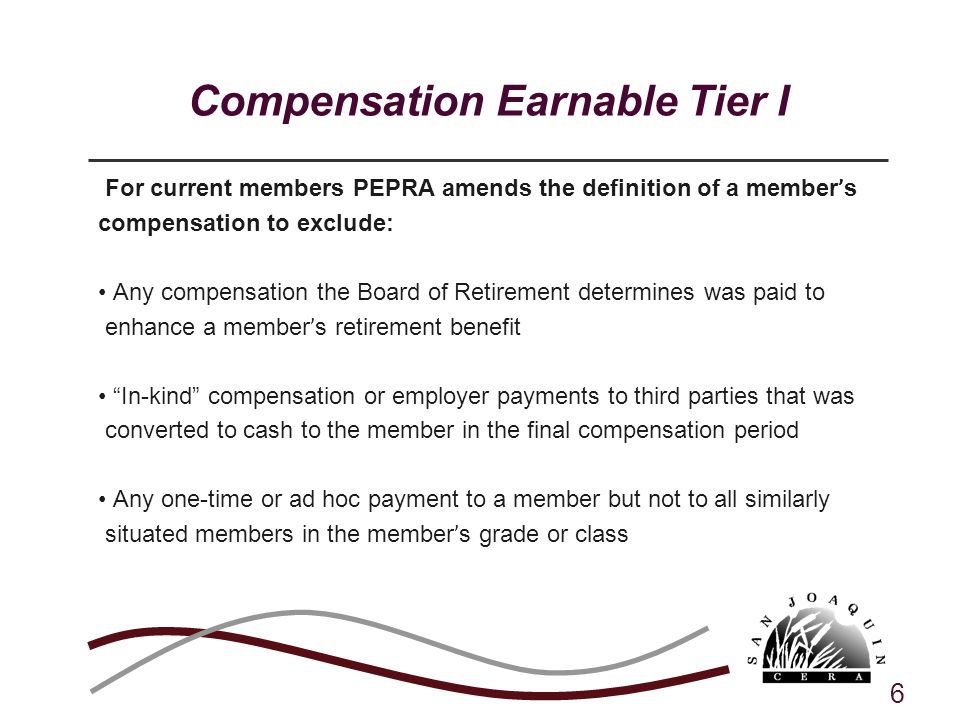 Compensation Earnable Tier I

For current members PEPRA amends the definition of a member's compensation to exclude:

• Any compensation the Board of Retirement determines was paid to enhance a member's retirement benefit

• "In-kind" compensation or employer payments to third parties that was converted to cash to the member in the final compensation period

• Any one-time or ad hoc payment to a member but not to all similarly situated members in the member's grade or class

SAN JOAQUIN
CERA

6